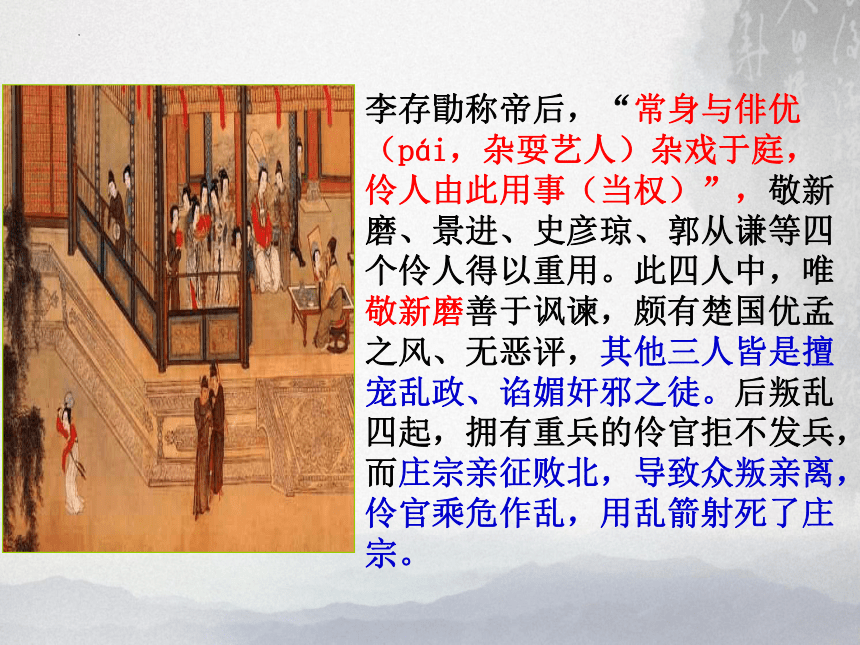 李存勖称帝后，“常身与俳优（pái，杂耍艺人）杂戏于庭，伶人由此用事（当权）”，敬新磨、景进、史彦琼、郭从谦等四个伶人得以重用。此四人中，唯敬新磨善于讽谏，颇有楚国优孟之风、无恶评，其他三人皆是擅宠乱政、谄媚奸邪之徒。后叛乱四起，拥有重兵的伶官拒不发兵，而庄宗亲征败北，导致众叛亲离，伶官乘危作乱，用乱箭射死了庄宗。